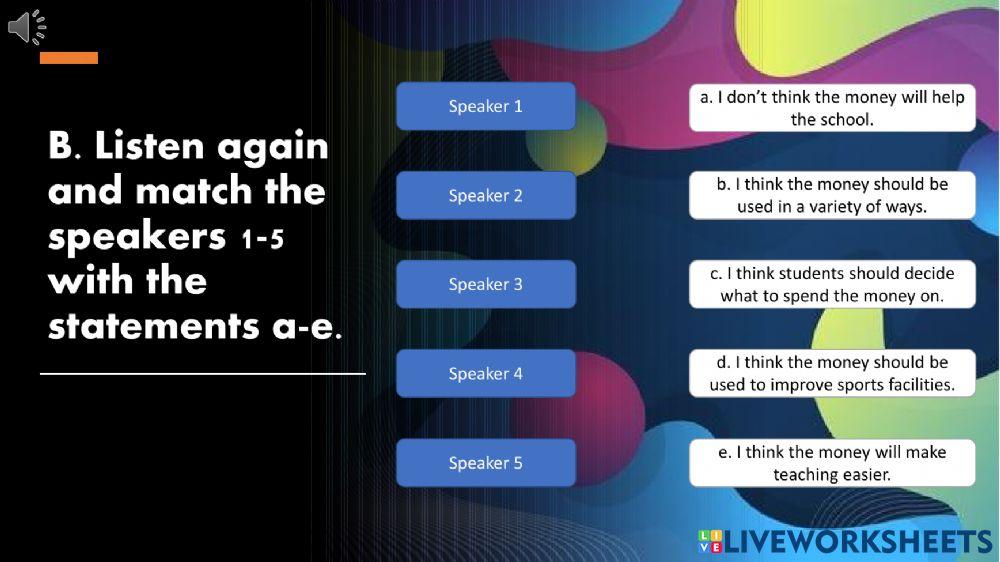 B. Listen again and match the speakers 1-5 with the statements a-e.

Speaker 1

Speaker 2

Speaker 3

Speaker 4

Speaker 5

a. I don't think the money will help the school.

b. I think the money should be used in a variety of ways.

c. I think students should decide what to spend the money on.

d. I think the money should be used to improve sports facilities.

e. I think the money will make teaching easier.

LIVEWORKSHEETS